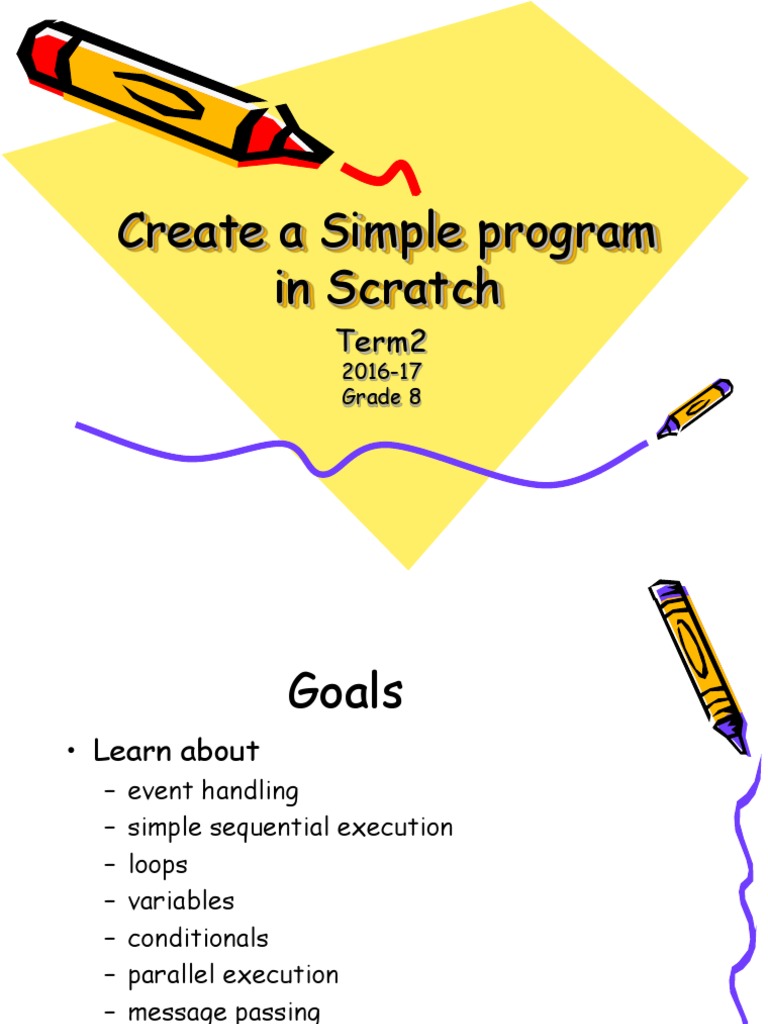 Create a Simple program in Scratch

Term2
2016-17
Grade 8

Goals

• Learn about
– event handling
– simple sequential execution
– loops
– variables
– conditionals
– parallel execution
– message passing